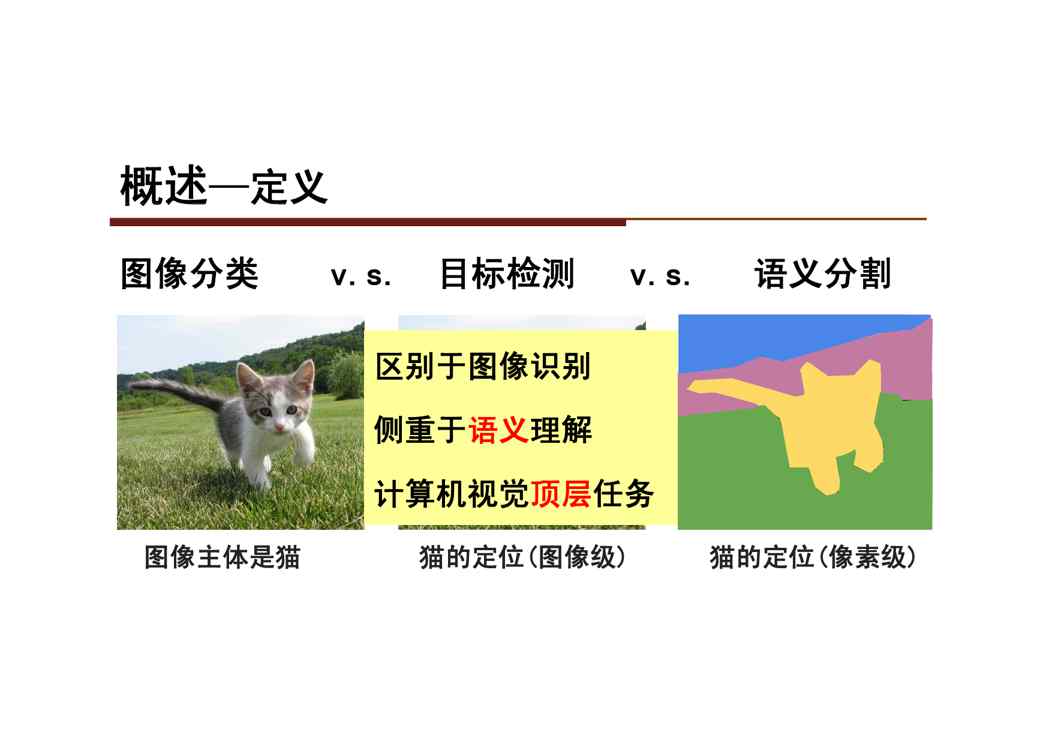 概述—定义

图像分类 v. s. 目标检测 v. s. 语义分割

区别于图像识别

侧重于语义理解

计算机视觉顶层任务

图像主体是猫

猫的定位(图像级)

猫的定位(像素级)